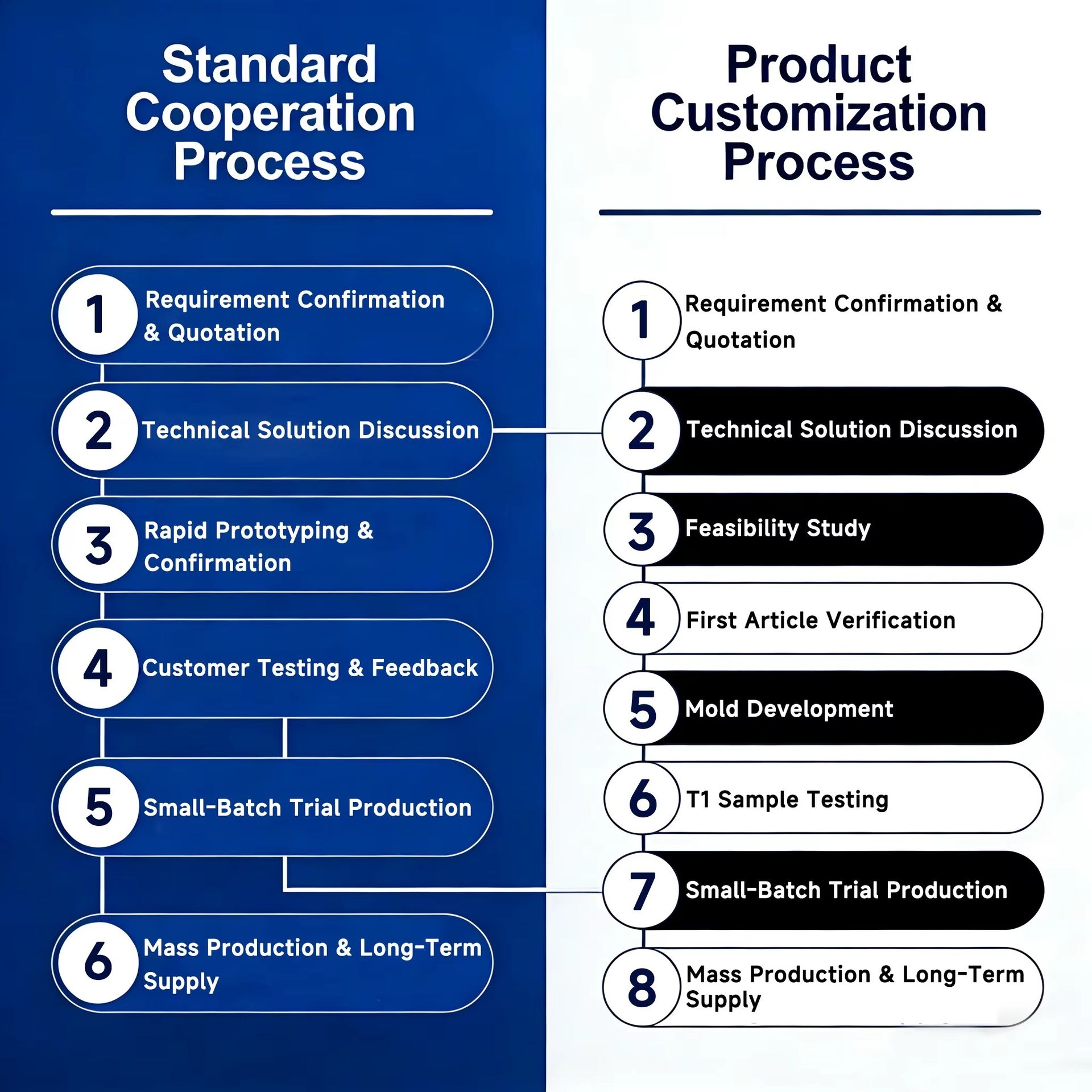 Standard Cooperation Process

1 Requirement Confirmation & Quotation

2 Technical Solution Discussion

3 Rapid Prototyping & Confirmation

4 Customer Testing & Feedback

5 Small-Batch Trial Production

6 Mass Production & Long-Term Supply

Product Customization Process

1 Requirement Confirmation & Quotation

2 Technical Solution Discussion

3 Feasibility Study

4 First Article Verification

5 Mold Development

6 T1 Sample Testing

7 Small-Batch Trial Production

8 Mass Production & Long-Term Supply